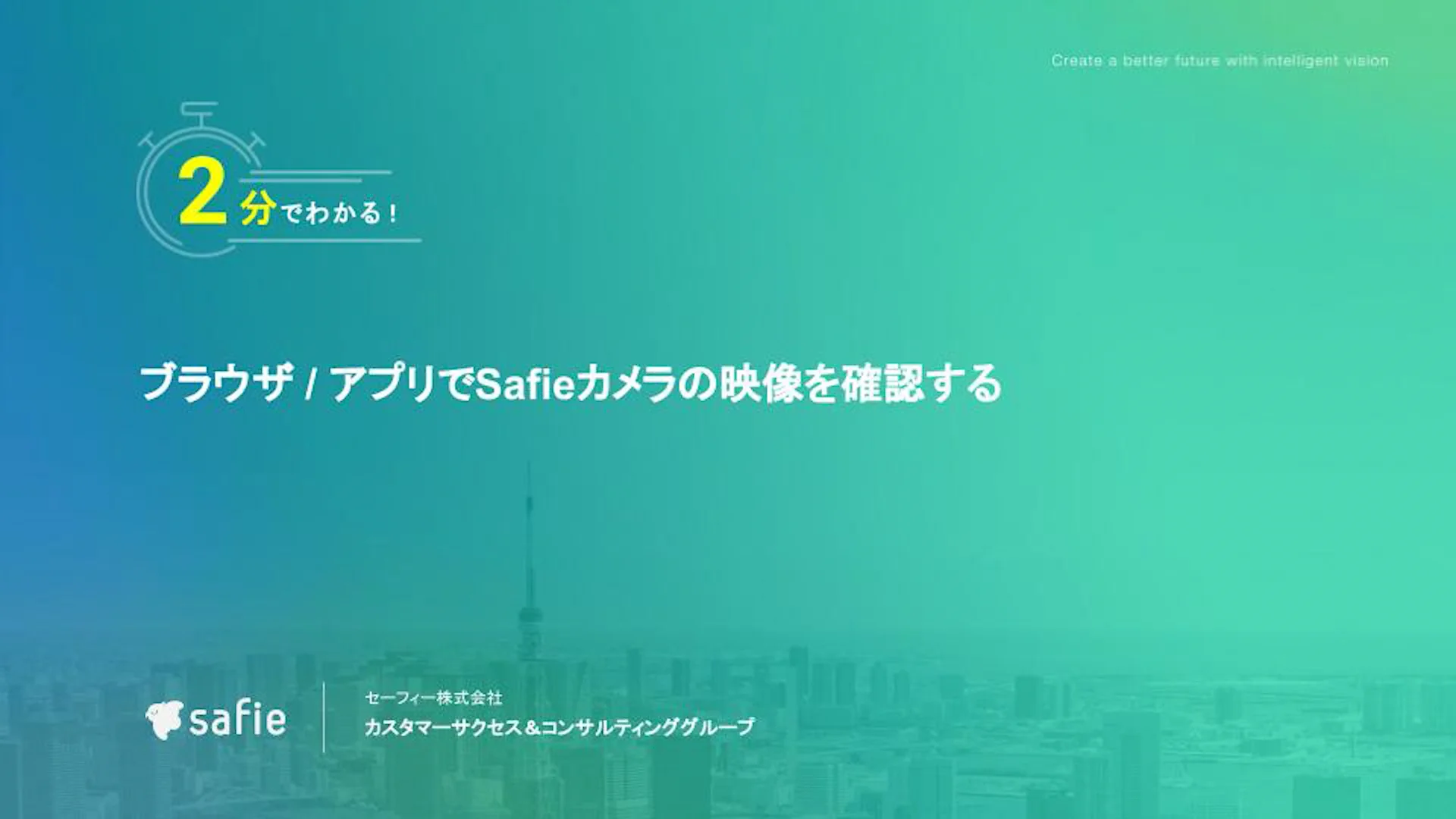 Create a better future with intelligent vision

2分でわかる！

ブラウザ / アプリでSafieカメラの映像を確認する

safie

セーフィー株式会社
カスタマーサクセス＆コンサルティンググループ